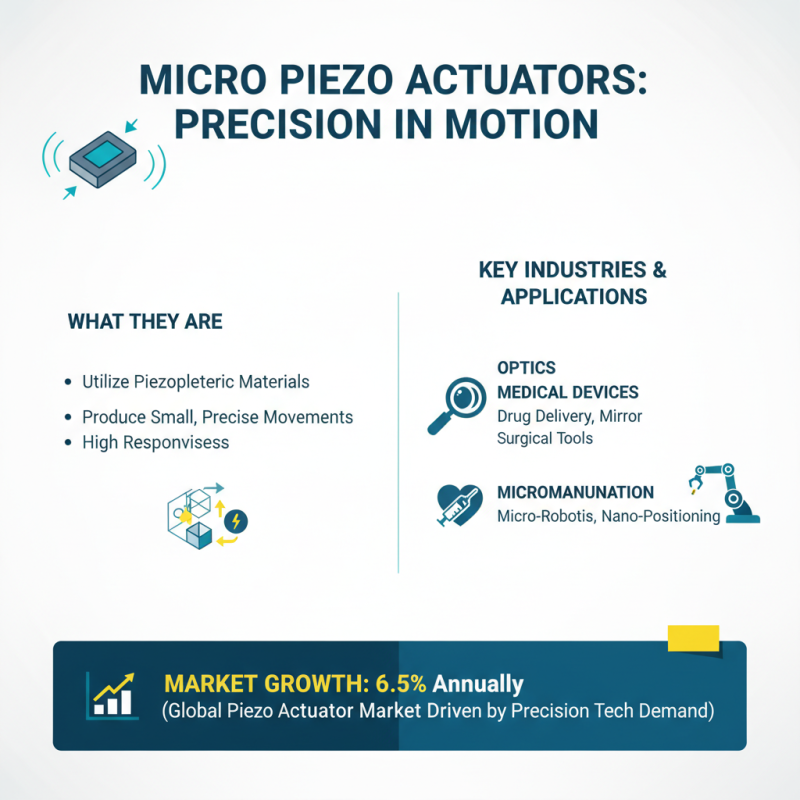 MICRO PIEZO ACTUATORS: PRECISION IN MOTION

WHAT THEY ARE

• Utilize Piezopleteric Materials
• Produce Small, Precise Movements
• High Responvisess

KEY INDUSTRIES & APPLICATIONS

OPTICS
MEDICAL DEVICES
Drug Delivery, Mirror
Surgical Tools

MICROMANUNATION
Micro-Robotis, Nano-Positioning

MARKET GROWTH: 6.5% Annually
(Global Piezo Actuator Market Driven by Precision Tech Demand)